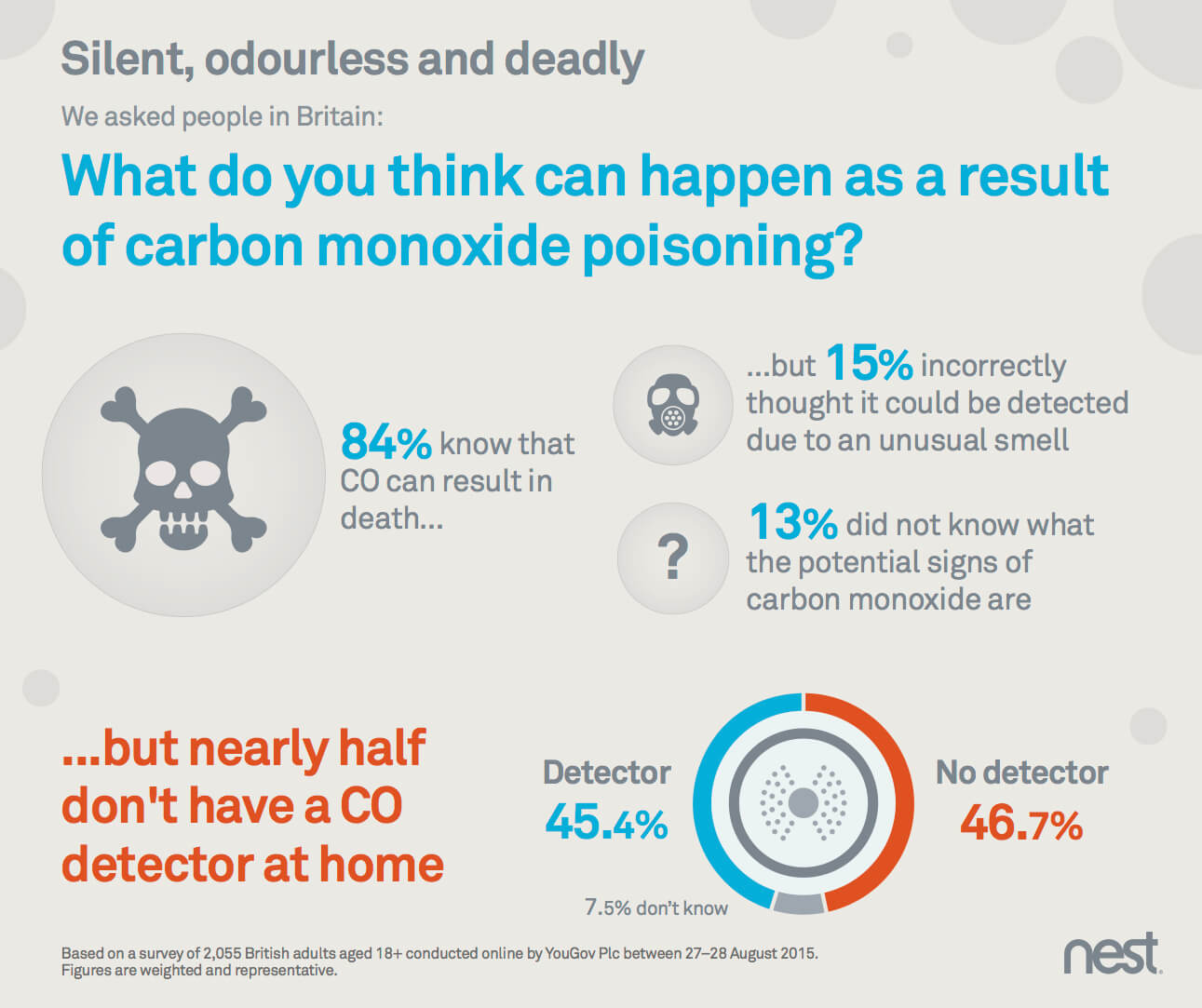 Silent, odourless and deadly

We asked people in Britain:

What do you think can happen as a result of carbon monoxide poisoning?

84% know that CO can result in death...

...but 15% incorrectly thought it could be detected due to an unusual smell

?

13% did not know what the potential signs of carbon monoxide are

...but nearly half don't have a CO detector at home

Detector 45.4%

No detector 46.7%

7.5% don't know

Based on a survey of 2,055 British adults aged 18+ conducted online by YouGov Plc between 27–28 August 2015. Figures are weighted and representative.

nest